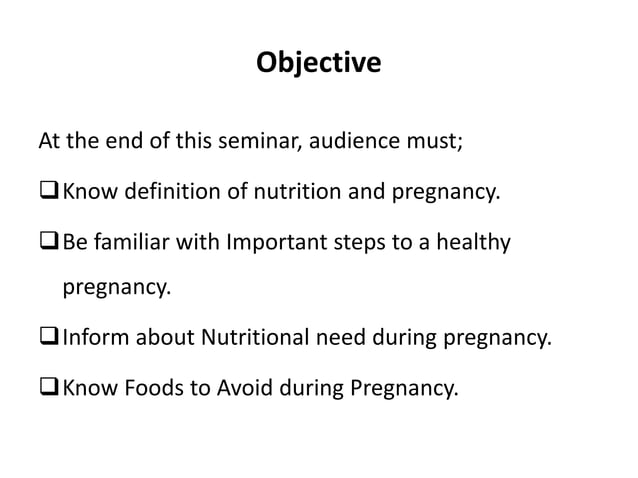 Objective

At the end of this seminar, audience must;

❑ Know definition of nutrition and pregnancy.

❑ Be familiar with Important steps to a healthy pregnancy.

❑ Inform about Nutritional need during pregnancy.

❑ Know Foods to Avoid during Pregnancy.